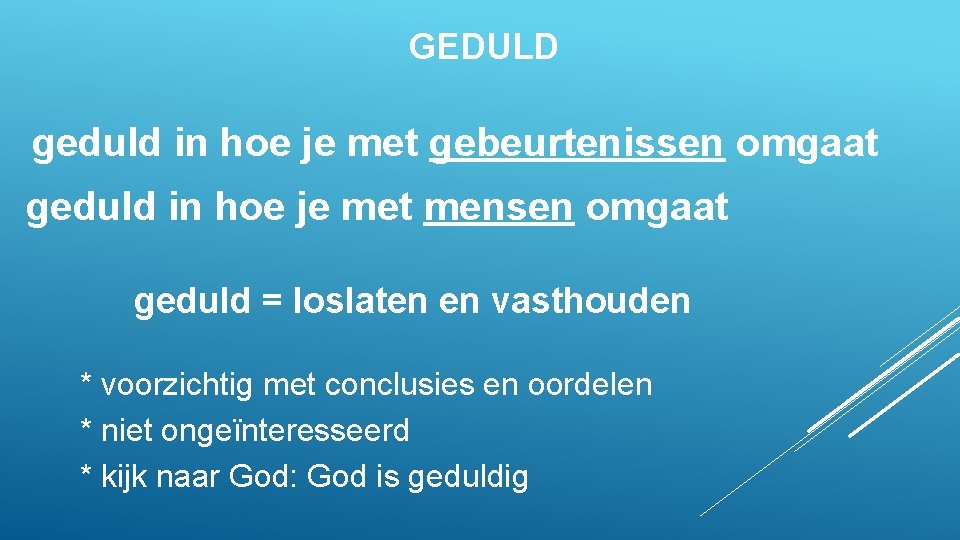 GEDULD

geduld in hoe je met gebeurtenissen omgaat

geduld in hoe je met mensen omgaat

geduld = loslaten en vasthouden

* voorzichtig met conclusies en oordelen
* niet ongeïnteresseerd
* kijk naar God: God is geduldig